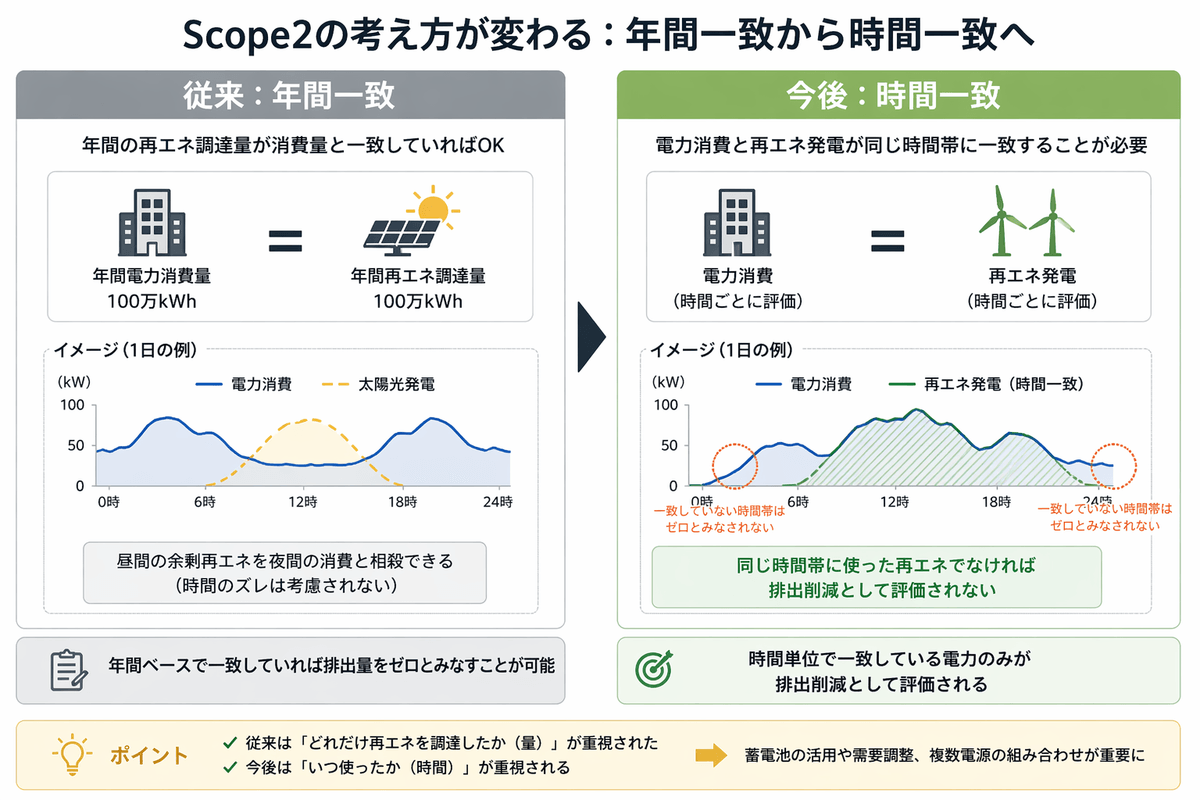 Scope2の考え方が変わる：年間一致から時間一致へ

従来：年間一致

年間の再エネ調達量が消費量と一致していればOK

年間電力消費量
100万kWh

=

年間再エネ調達量
100万kWh

イメージ（1日の例）

(kW)

電力消費
太陽光発電

100
50
0

0時
6時
12時
18時
24時

昼間の余剰再エネを夜間の消費と相殺できる
（時間のズレは考慮されない）

年間ベースで一致していれば排出量をゼロとみなすことが可能

今後：時間一致

電力消費と再エネ発電が同じ時間帯に一致することが必要

電力消費
（時間ごとに評価）

=

再エネ発電
（時間ごとに評価）

イメージ（1日の例）

(kW)

電力消費
再エネ発電（時間一致）

100
50
0

0時
6時
12時
18時
24時

一致していない時間帯は
ゼロとみなされない

一致していない時間帯は
ゼロとみなされない

同じ時間帯に使った再エネでなければ
排出削減として評価されない

時間単位で一致している電力のみが
排出削減として評価される

ポイント

✓ 従来は「どれだけ再エネを調達したか（量）」が重視された
✓ 今後は「いつ使ったか（時間）」が重視される

蓄電池の活用や需要調整、複数電源の組み合わせが重要に